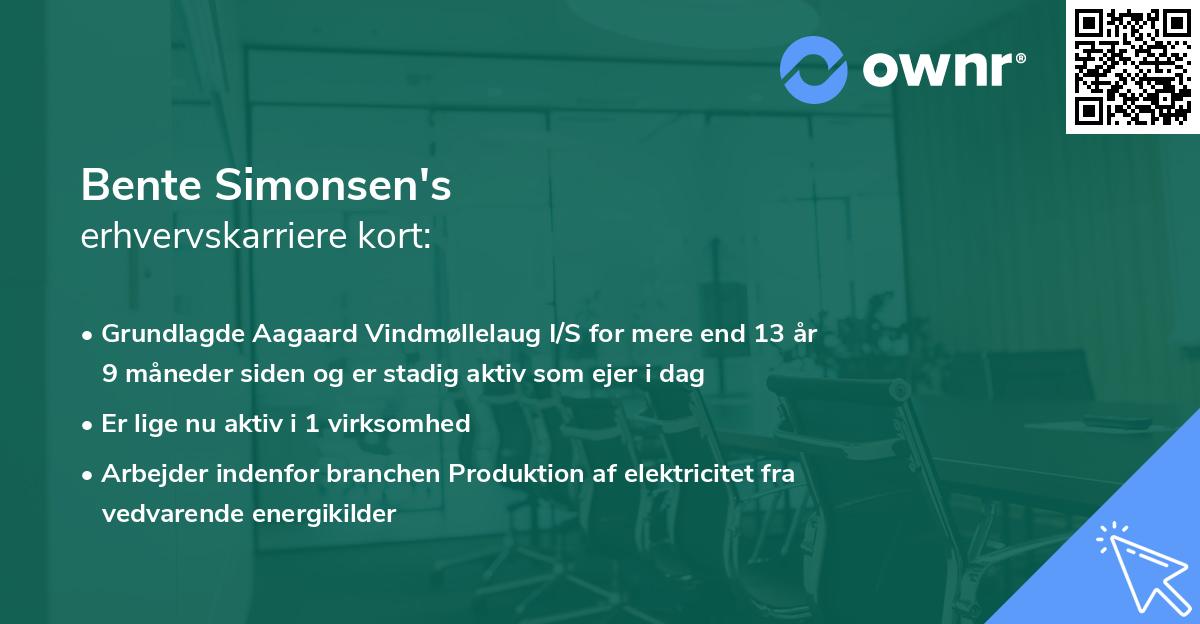 ownr®

Bente Simonsen's
erhvervskarriere kort:

• Grundlagde Aagaard Vindmøllelaug I/S for mere end 13 år 9 måneder siden og er stadig aktiv som ejer i dag

• Er lige nu aktiv i 1 virksomhed

• Arbejder indenfor branchen Produktion af elektricitet fra vedvarende energikilder